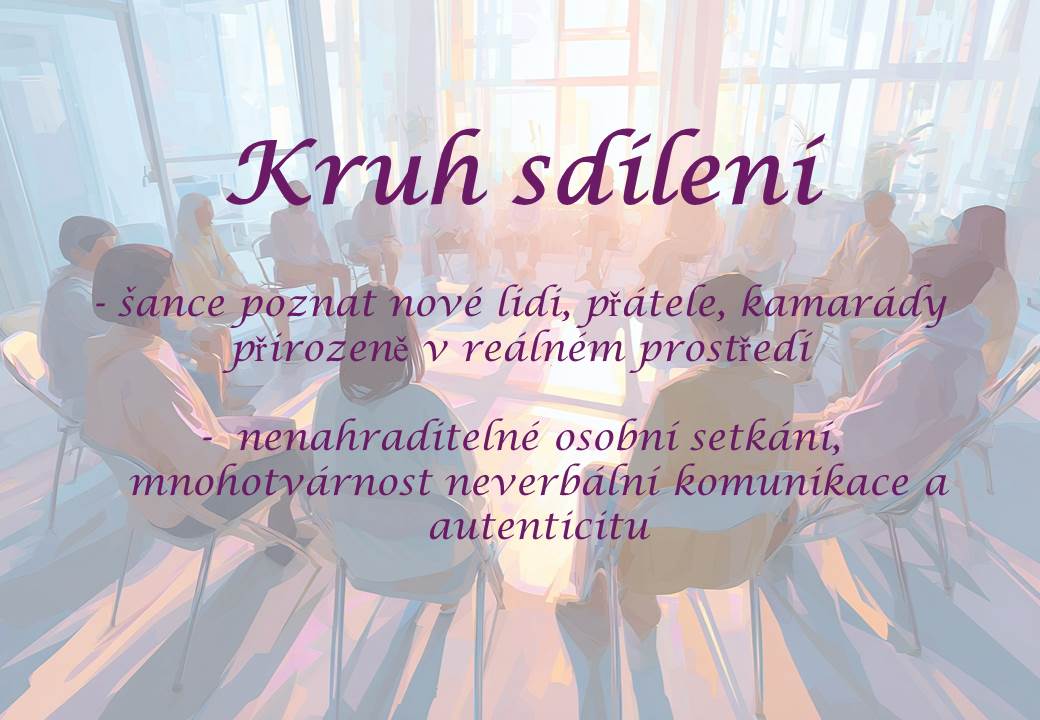 Kruh sdílení

- šance poznat nové lidi, přátele, kamarády přirozeně v reálném prostředí

- nenahraditelné osobní setkání, mnohotvárnost neverbální komunikace a autenticitu